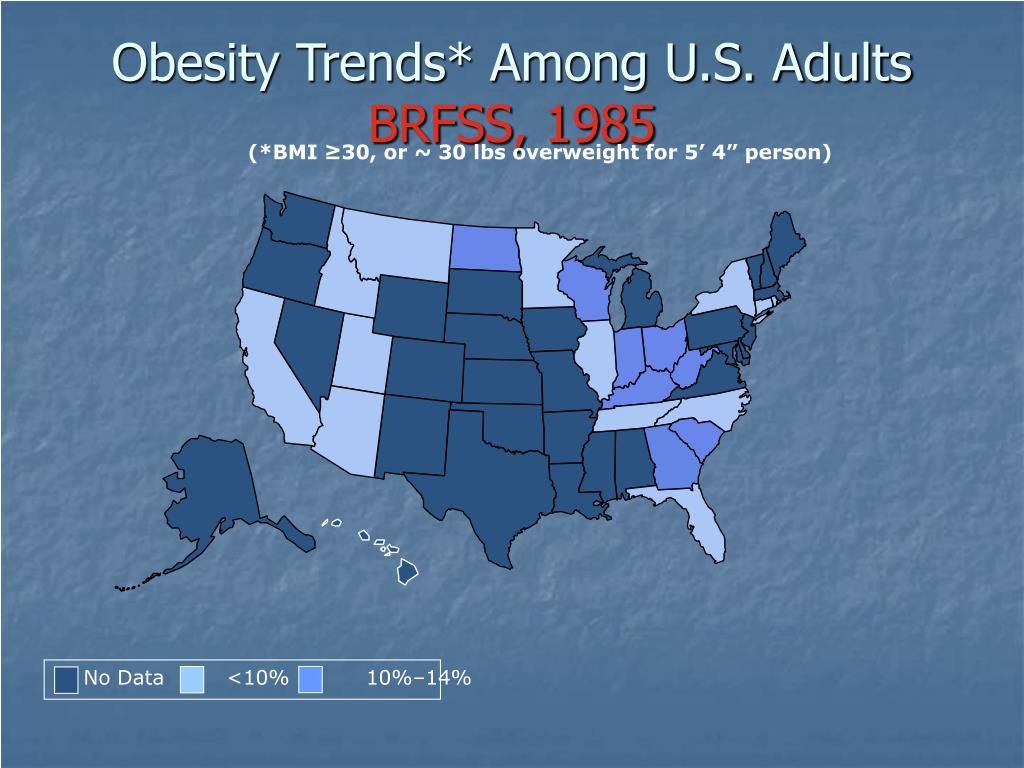 Obesity Trends* Among U.S. Adults
BRFSS, 1985

(*BMI ≥30, or ~ 30 lbs overweight for 5’ 4” person)

No Data <10% 10%–14%